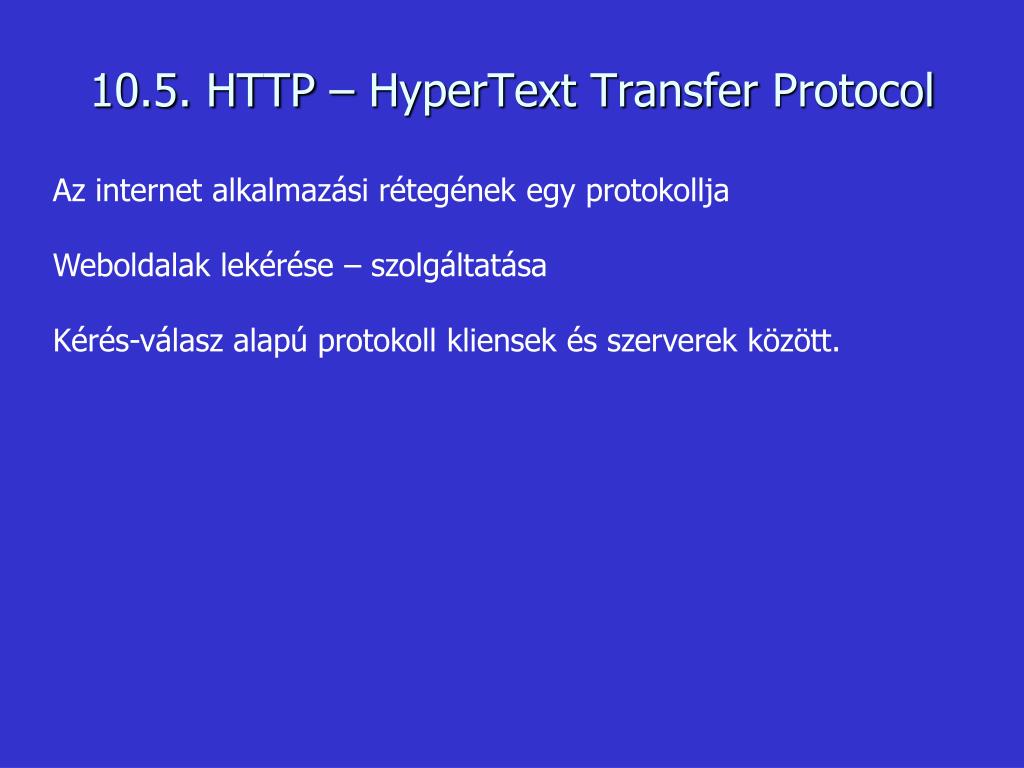 10.5. HTTP – HyperText Transfer Protocol

Az internet alkalmazási rétegének egy protokollja

Weboldalak lekérése – szolgáltatása

Kérés-válasz alapú protokoll kliensek és szerverek között.